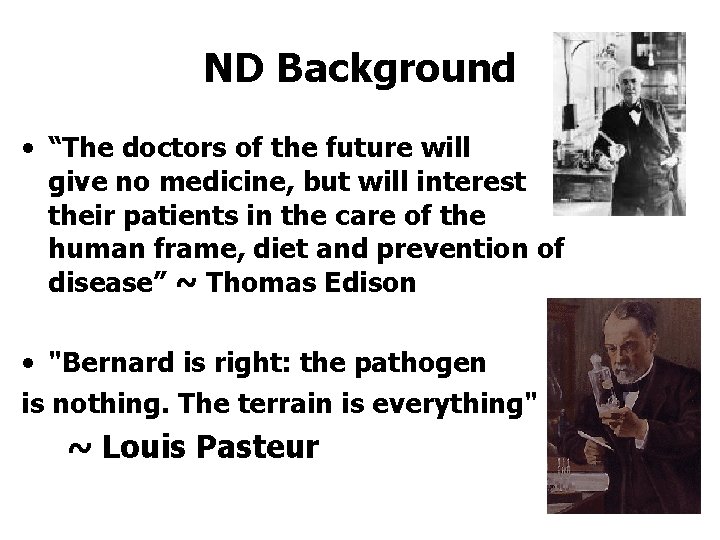 ND Background

• “The doctors of the future will give no medicine, but will interest their patients in the care of the human frame, diet and prevention of disease” ~ Thomas Edison

• "Bernard is right: the pathogen is nothing. The terrain is everything"

~ Louis Pasteur